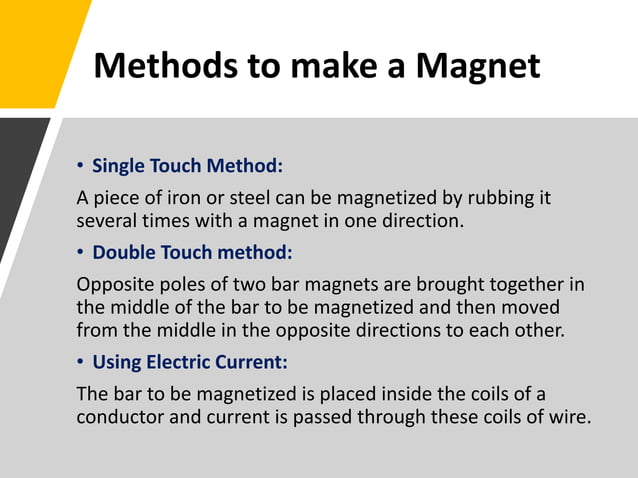 Methods to make a Magnet

• Single Touch Method:

A piece of iron or steel can be magnetized by rubbing it several times with a magnet in one direction.

• Double Touch method:

Opposite poles of two bar magnets are brought together in the middle of the bar to be magnetized and then moved from the middle in the opposite directions to each other.

• Using Electric Current:

The bar to be magnetized is placed inside the coils of a conductor and current is passed through these coils of wire.